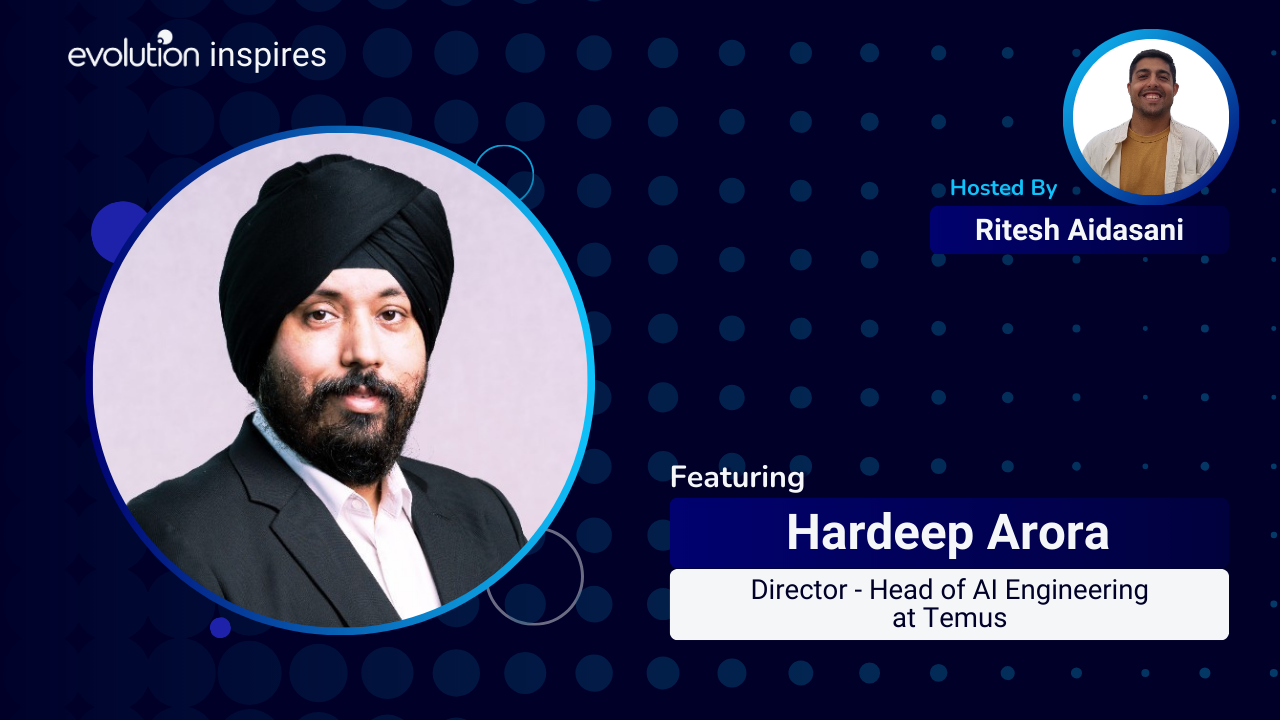 evolution inspires

Hosted By
Ritesh Aidasani

Featuring
Hardeep Arora
Director - Head of AI Engineering at Temus